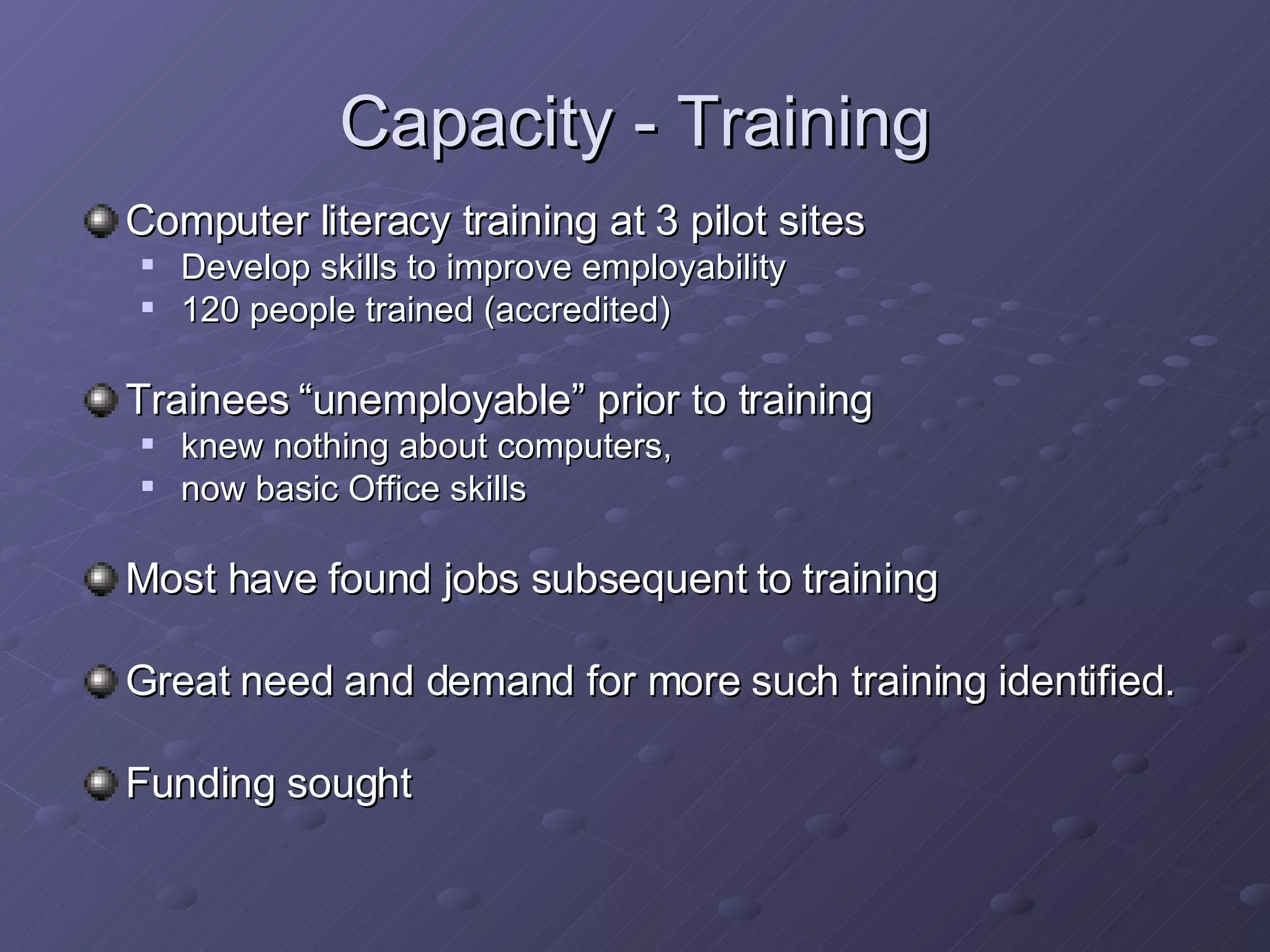 Capacity - Training

Computer literacy training at 3 pilot sites
- Develop skills to improve employability
- 120 people trained (accredited)

Trainees “unemployable” prior to training
- knew nothing about computers,
- now basic Office skills

Most have found jobs subsequent to training

Great need and demand for more such training identified.

Funding sought